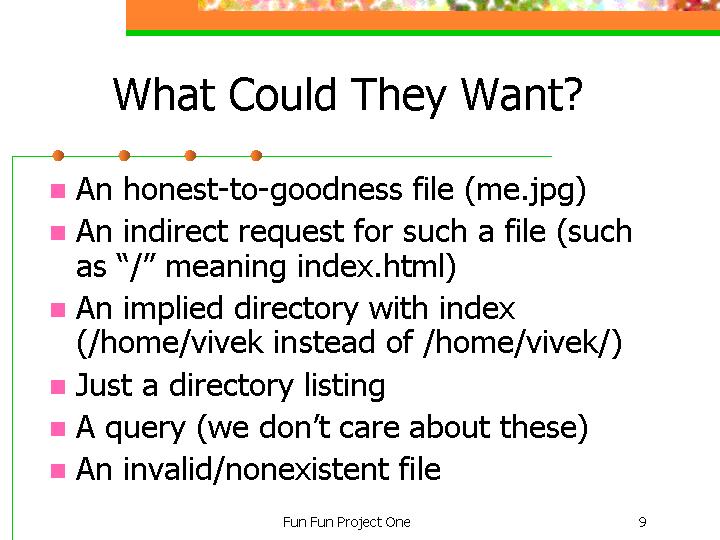 What Could They Want?

- An honest-to-goodness file (me.jpg)
- An indirect request for such a file (such as “/” meaning index.html)
- An implied directory with index (/home/vivek instead of /home/vivek/)
- Just a directory listing
- A query (we don’t care about these)
- An invalid/nonexistent file

Fun Fun Project One

9